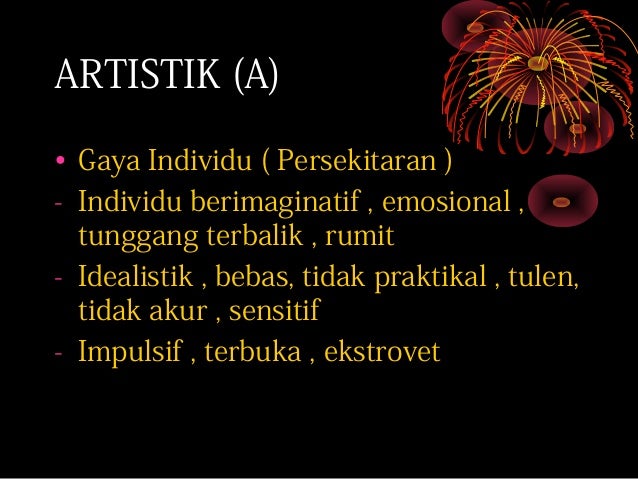 ARTISTIK (A)

• Gaya Individu ( Persekitaran )
- Individu berimaginatif , emosional , tunggang terbalik , rumit
- Idealistik , bebas, tidak praktikal , tulen, tidak akur , sensitif
- Impulsif , terbuka , ekstrovet